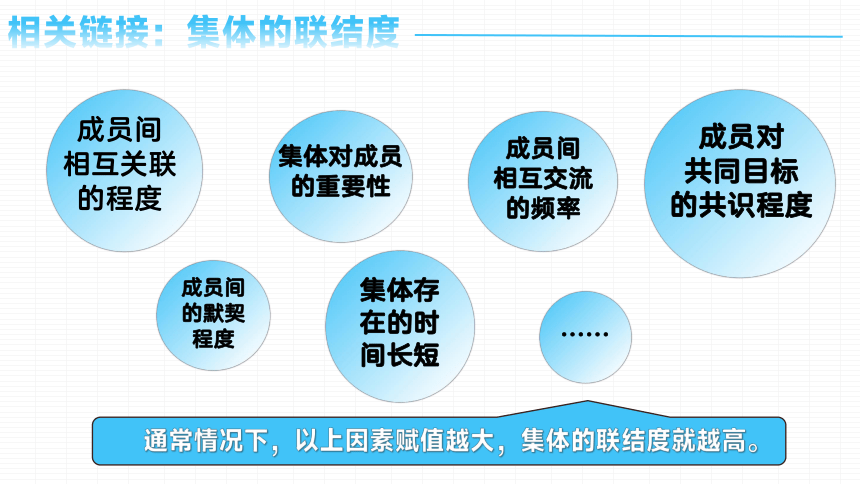 相关链接：集体的联结度

成员间相互关联的程度

集体对成员的重要性

成员间相互交流的频率

成员对共同目标的共识程度

成员间的默契程度

集体存在的时间长短

……

通常情况下，以上因素赋值越大，集体的联结度就越高。